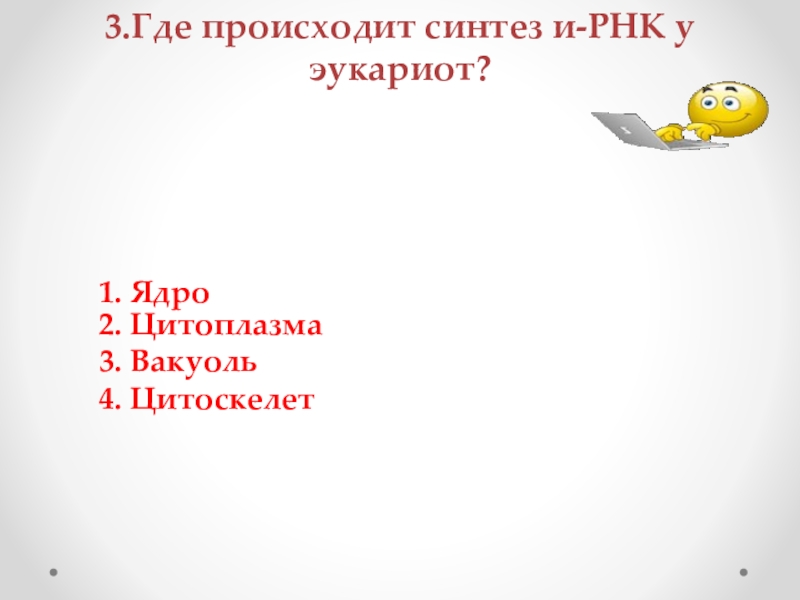 3.Где происходит синтез и-РНК у эукариот?

1. Ядро
2. Цитоплазма
3. Вакуоль
4. Цитоскелет